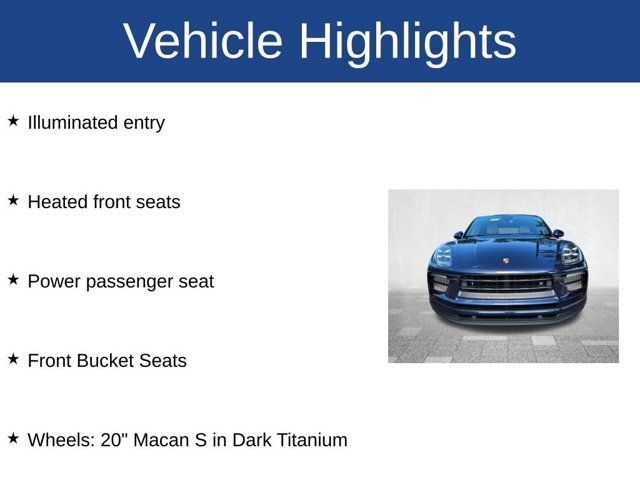 Vehicle Highlights

★ Illuminated entry

★ Heated front seats

★ Power passenger seat

★ Front Bucket Seats

★ Wheels: 20" Macan S in Dark Titanium